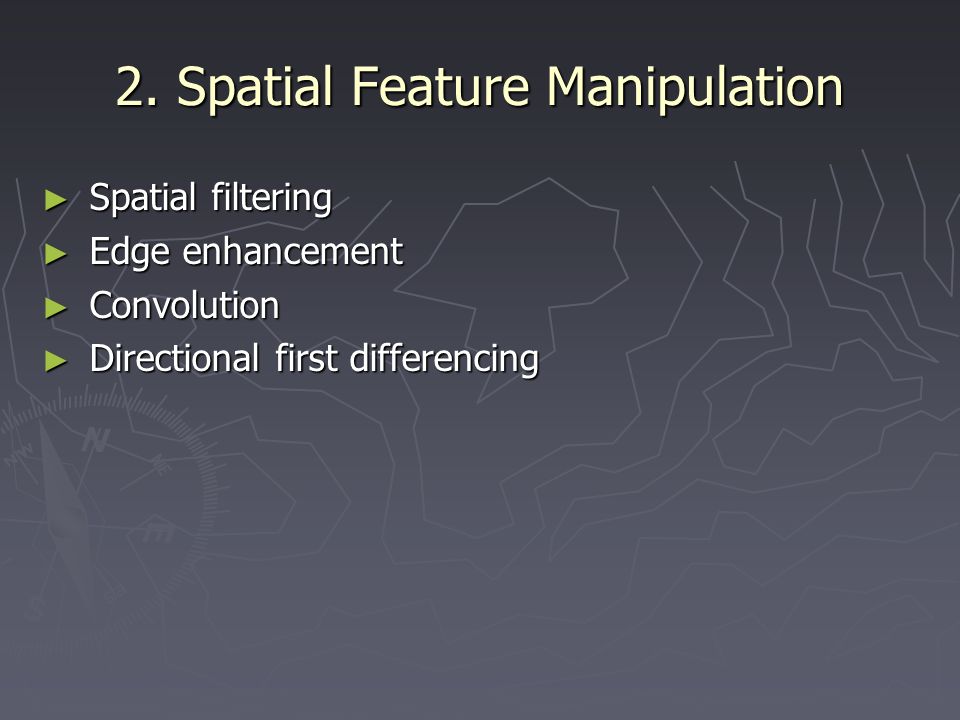 2. Spatial Feature Manipulation

► Spatial filtering
► Edge enhancement
► Convolution
► Directional first differencing